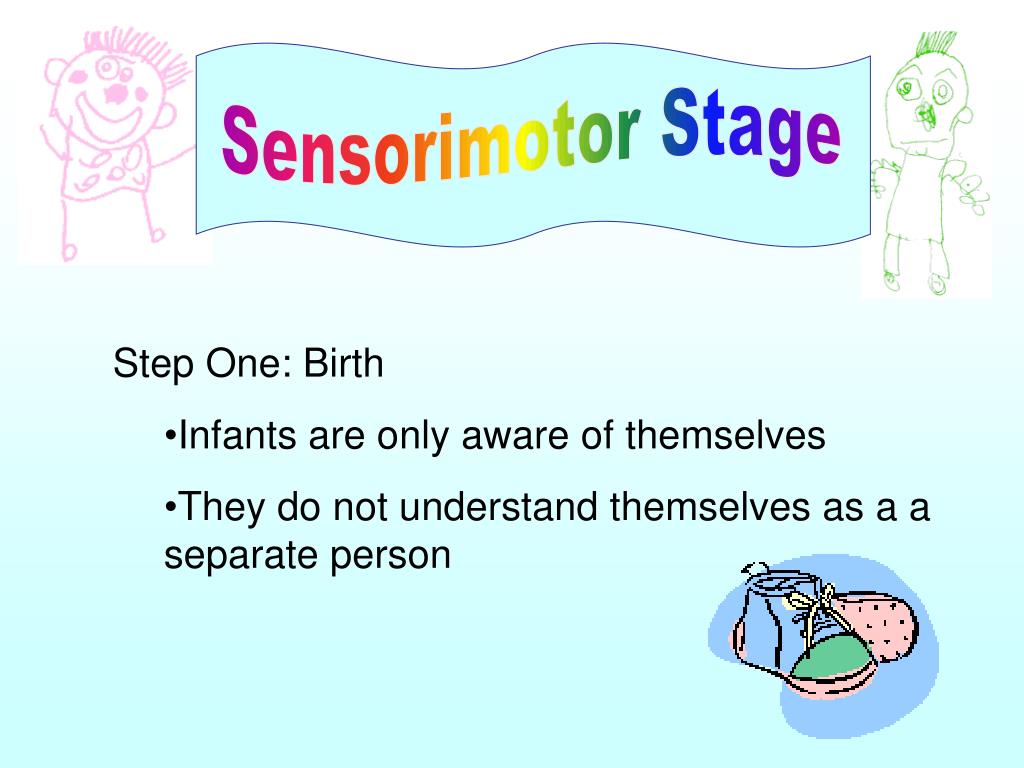 Sensorimotor Stage

Step One: Birth

•Infants are only aware of themselves

•They do not understand themselves as a a separate person